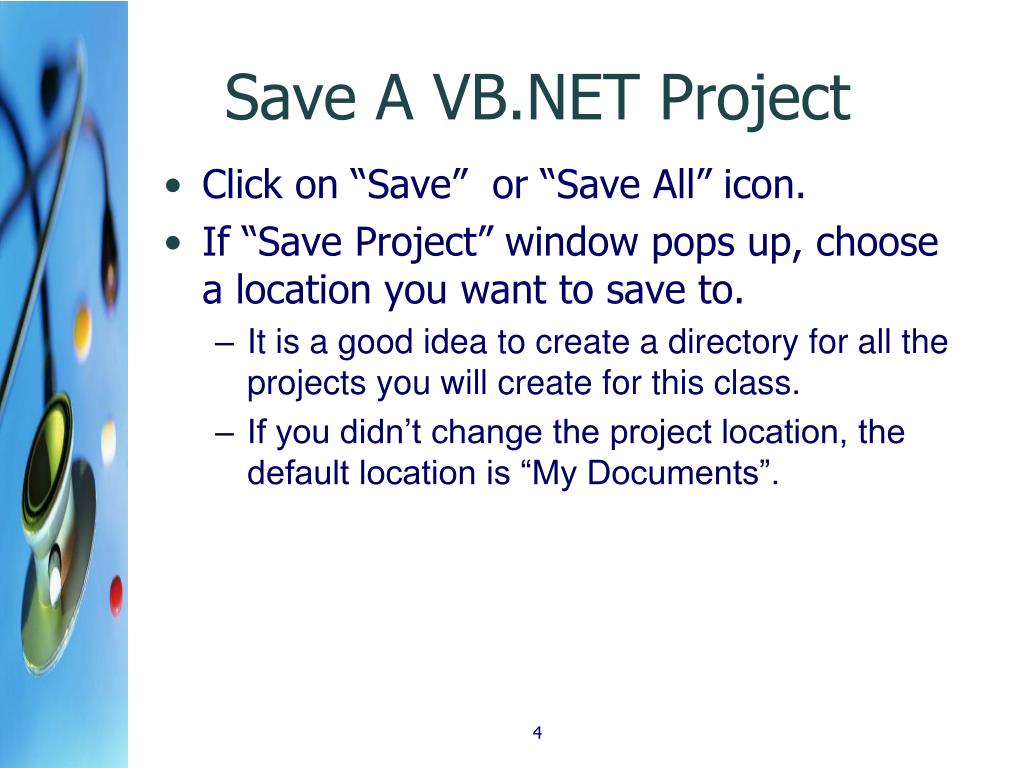 Save A VB.NET Project

• Click on “Save” or “Save All” icon.
• If “Save Project” window pops up, choose a location you want to save to.
– It is a good idea to create a directory for all the projects you will create for this class.
– If you didn’t change the project location, the default location is “My Documents”.

4